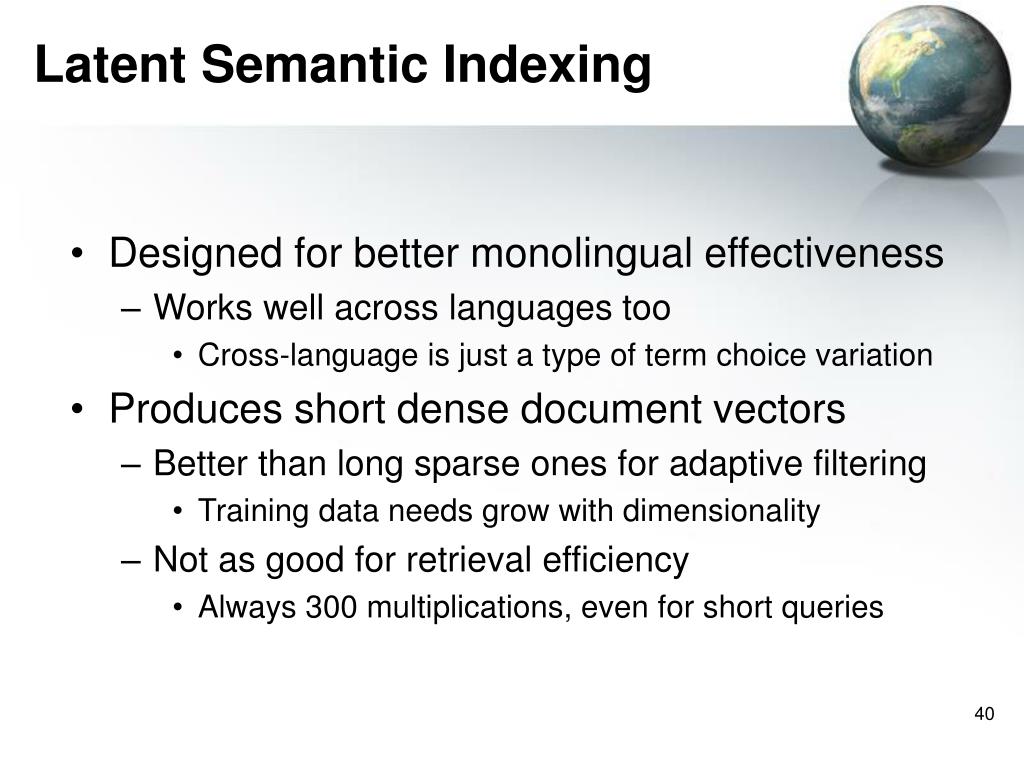 Latent Semantic Indexing

• Designed for better monolingual effectiveness
– Works well across languages too
• Cross-language is just a type of term choice variation
• Produces short dense document vectors
– Better than long sparse ones for adaptive filtering
• Training data needs grow with dimensionality
– Not as good for retrieval efficiency
• Always 300 multiplications, even for short queries

40